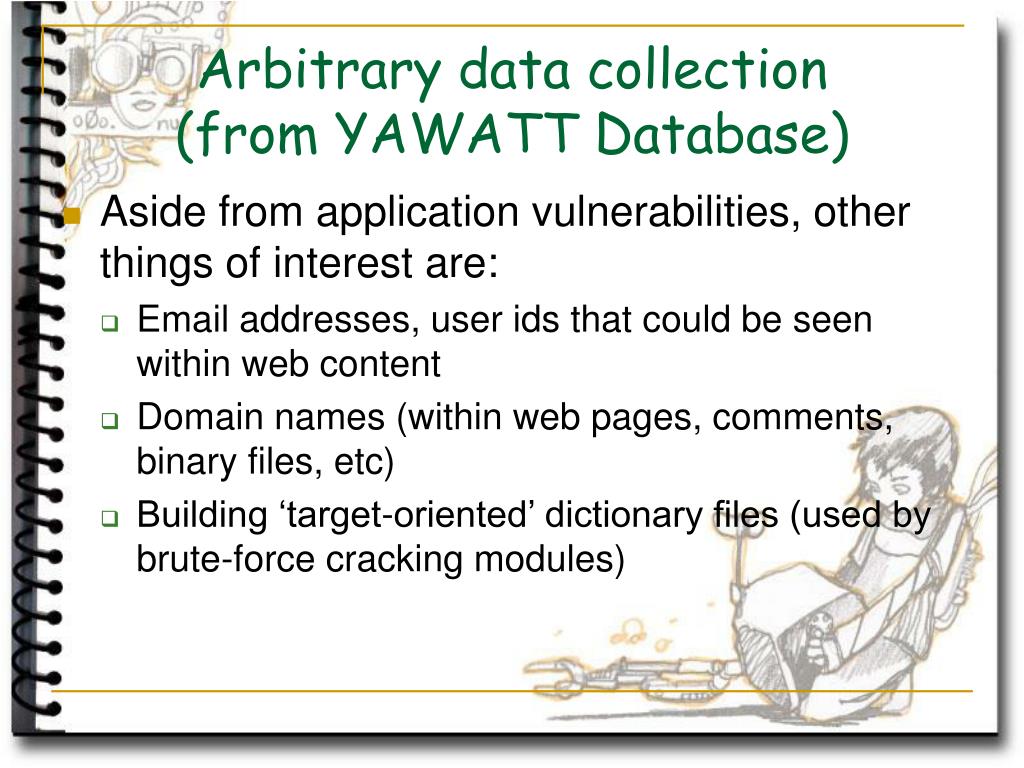 Arbitrary data collection (from YAWATT Database)

Aside from application vulnerabilities, other things of interest are:

Email addresses, user ids that could be seen within web content

Domain names (within web pages, comments, binary files, etc)

Building ‘target-oriented’ dictionary files (used by brute-force cracking modules)